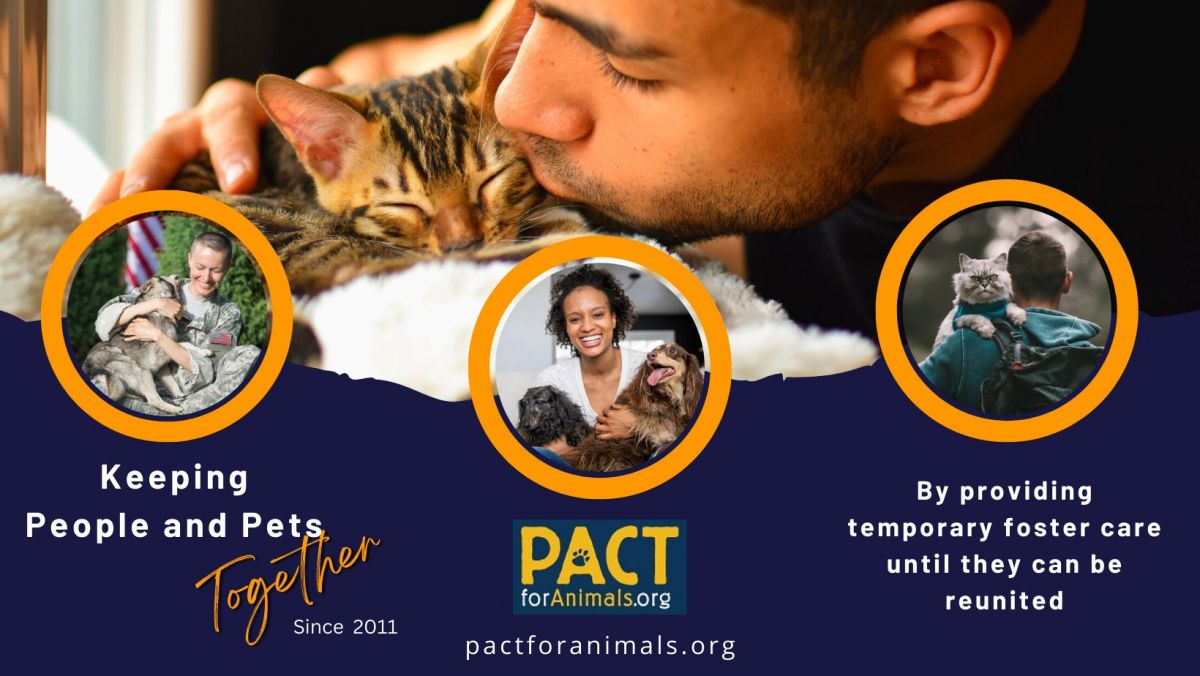 Keeping People and Pets Together

Since 2011

PACT forAnimals.org

pactforanimals.org

By providing temporary foster care until they can be reunited